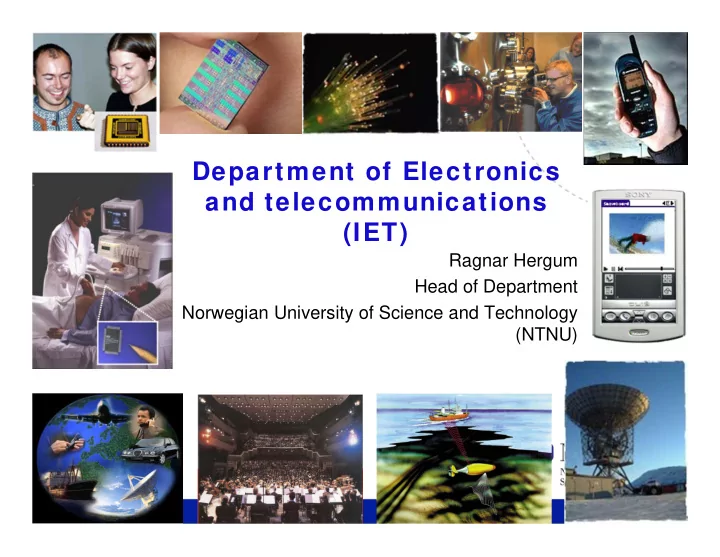 Department of Electronics and telecommunications (IET)

Ragnar Hergum
Head of Department
Norwegian University of Science and Technology (NTNU)

SONY